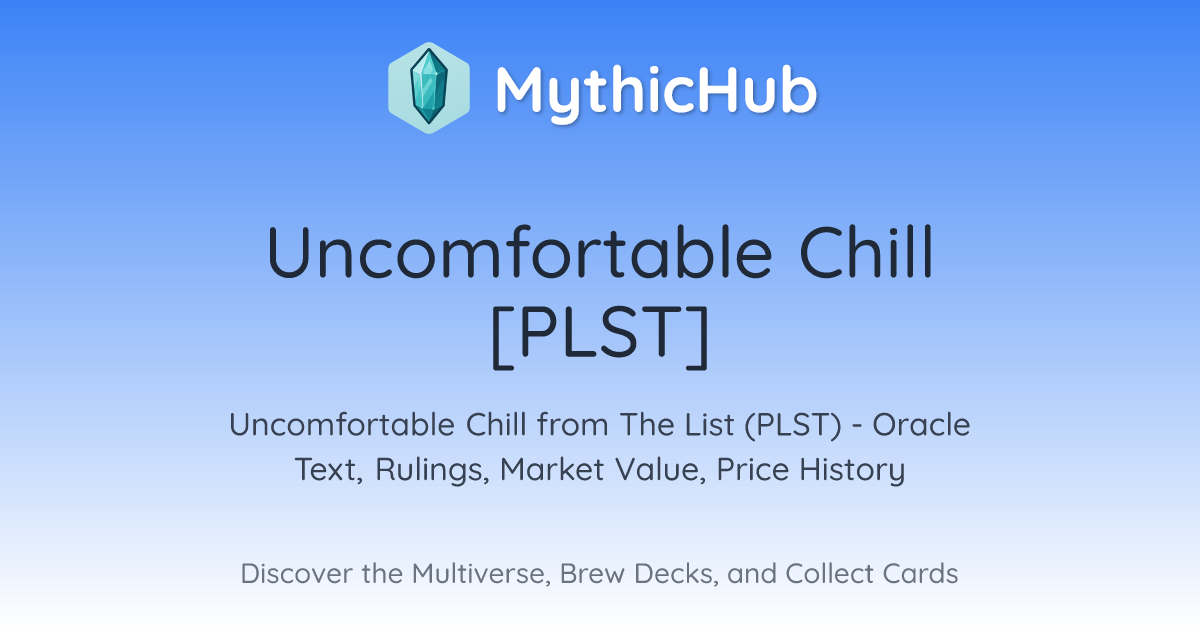 MythicHub

Uncomfortable Chill [PLST]

Uncomfortable Chill from The List (PLST) - Oracle Text, Rulings, Market Value, Price History

Discover the Multiverse, Brew Decks, and Collect Cards